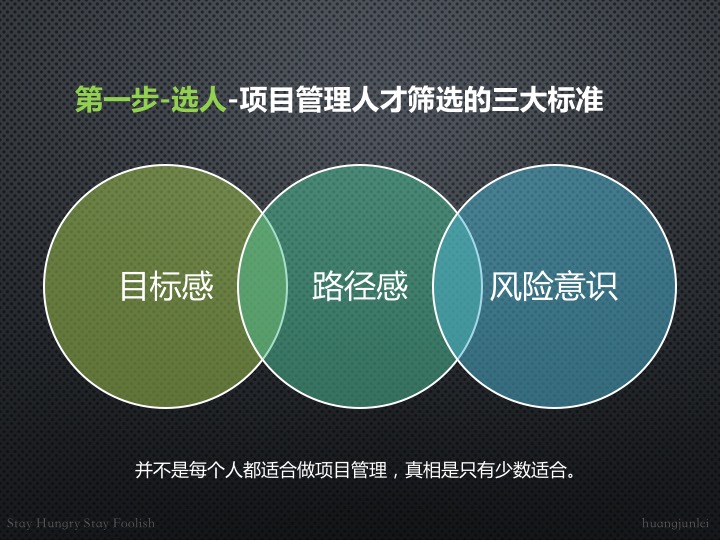 第一步-选人-项目管理人才筛选的三大标准

目标感

路径感

风险意识

并不是每个人都适合做项目管理，真相是只有少数适合。

Stay Hungry Stay Foolish

huangjunlei